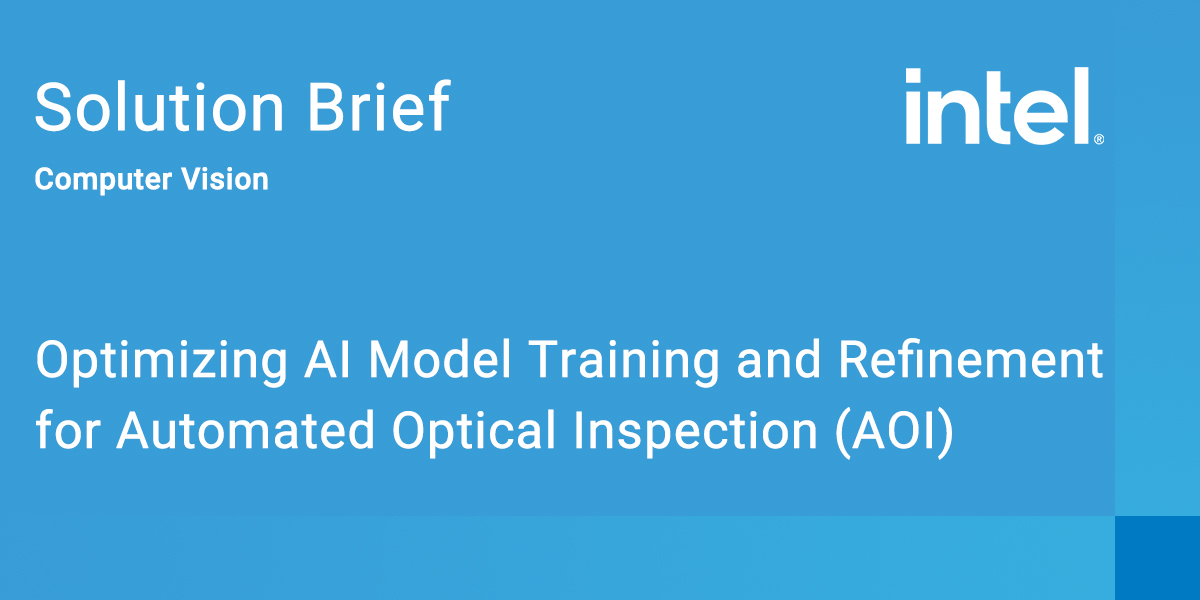 Solution Brief
Computer Vision

intel®

Optimizing AI Model Training and Refinement for Automated Optical Inspection (AOI)